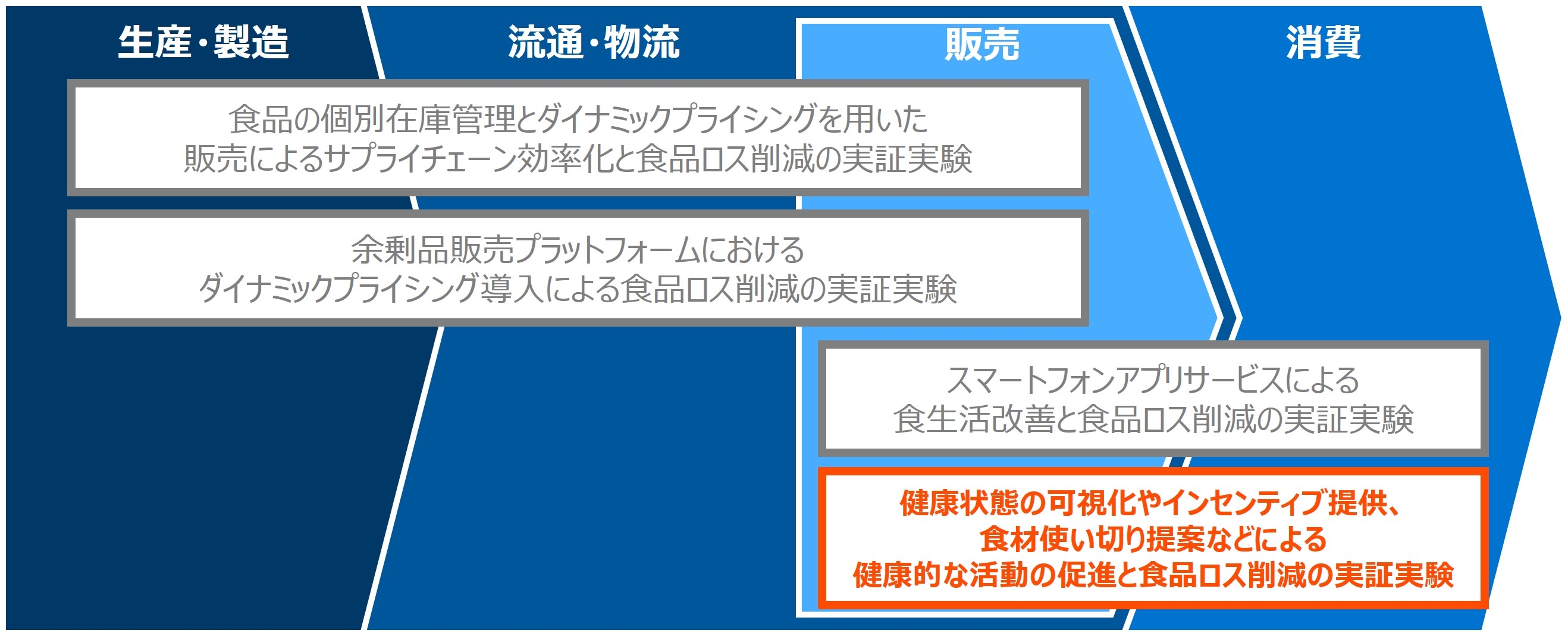 生産・製造

流通・物流

販売

消費

食品の個別在庫管理とダイナミックプライシングを用いた販売によるサプライチェーン効率化と食品ロス削減の実証実験

余剰品販売プラットフォームにおけるダイナミックプライシング導入による食品ロス削減の実証実験

スマートフォンアプリサービスによる食生活改善と食品ロス削減の実証実験

健康状態の可視化やインセンティブ提供、食材使い切り提案などによる健康的な活動の促進と食品ロス削減の実証実験